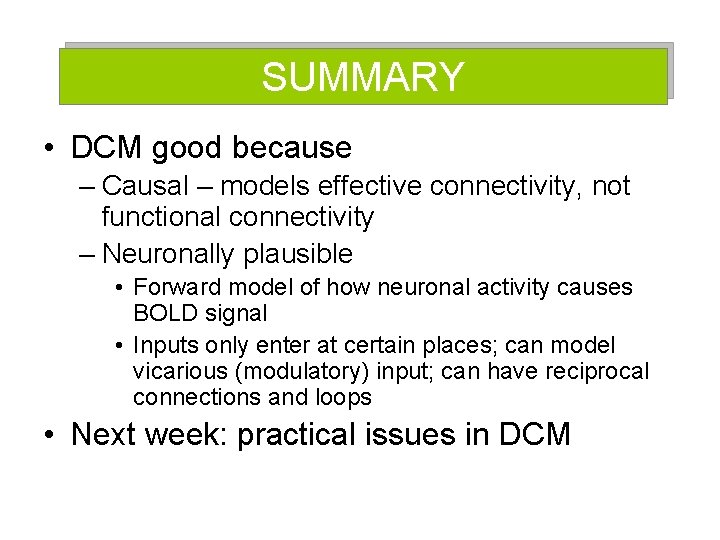 SUMMARY

• DCM good because
– Causal – models effective connectivity, not functional connectivity
– Neuronally plausible
• Forward model of how neuronal activity causes BOLD signal
• Inputs only enter at certain places; can model vicarious (modulatory) input; can have reciprocal connections and loops
• Next week: practical issues in DCM